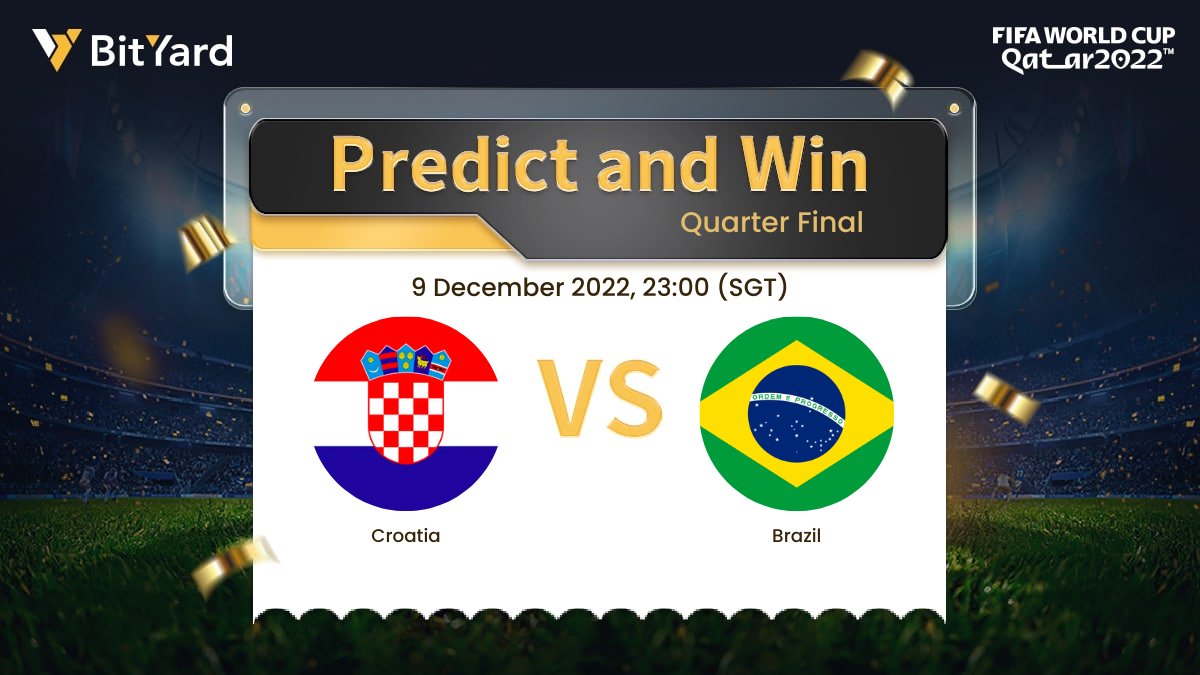 BitYard

FIFA WORLD CUP Qatar2022™

Predict and Win

Quarter Final

9 December 2022, 23:00 (SGT)

VS

ORDEM E PROGRESSO

Croatia

Brazil